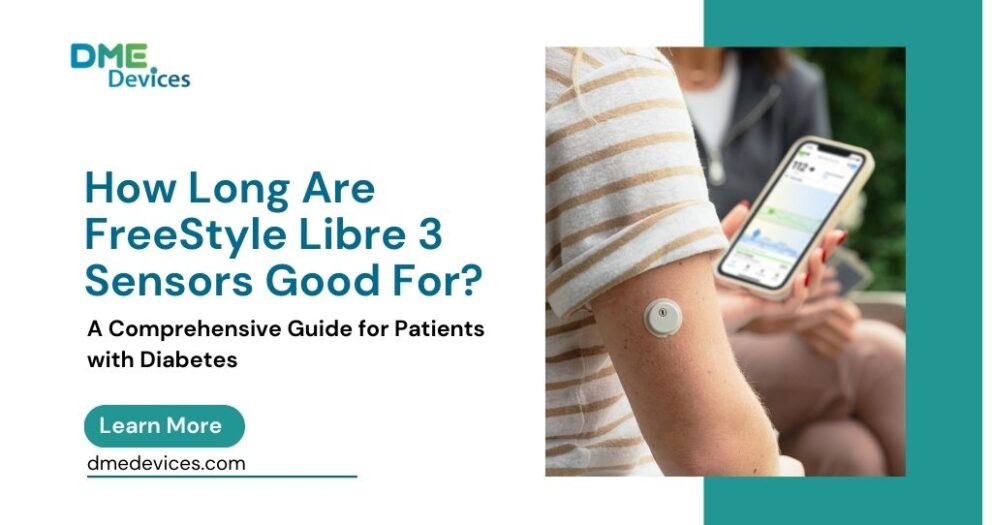 DME Devices

How Long Are FreeStyle Libre 3 Sensors Good For?

A Comprehensive Guide for Patients with Diabetes

Learn More

dmedevices.com

112